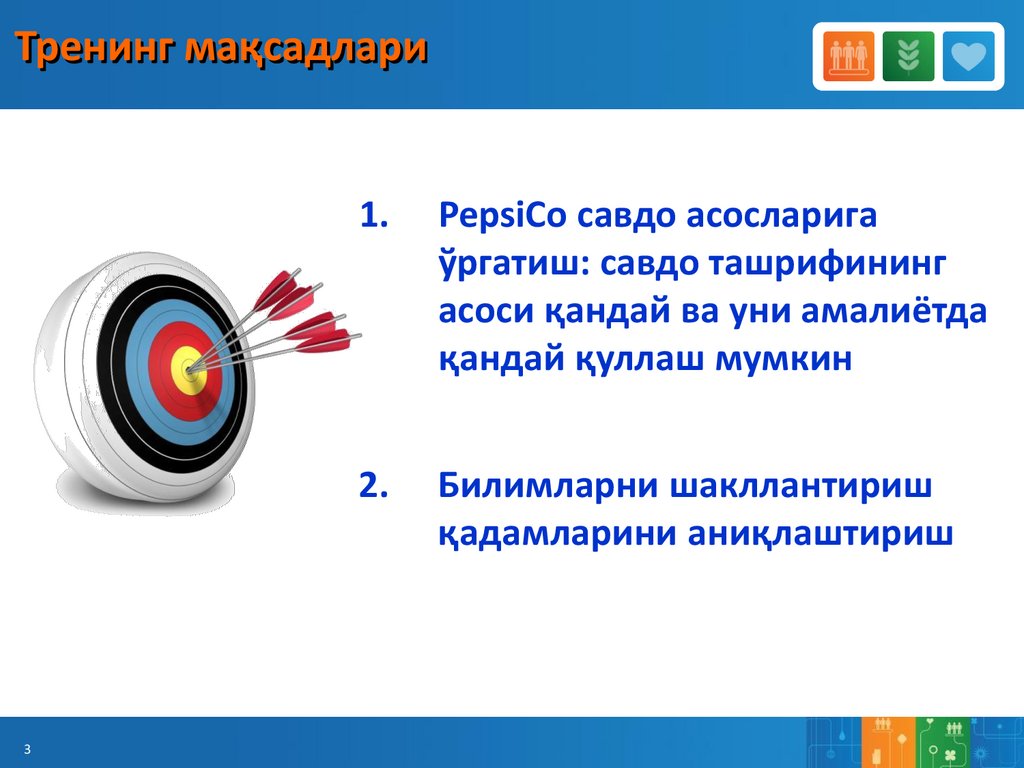 Тренинг мақсадлари

1. PepsiCo савдо асосларига ўргатиш: савдо ташрифининг асоси қандай ва уни амалиётда қандай қуллаш мумкин

2. Билимларни шакллантириш қадамларини аниқлаштириш

3